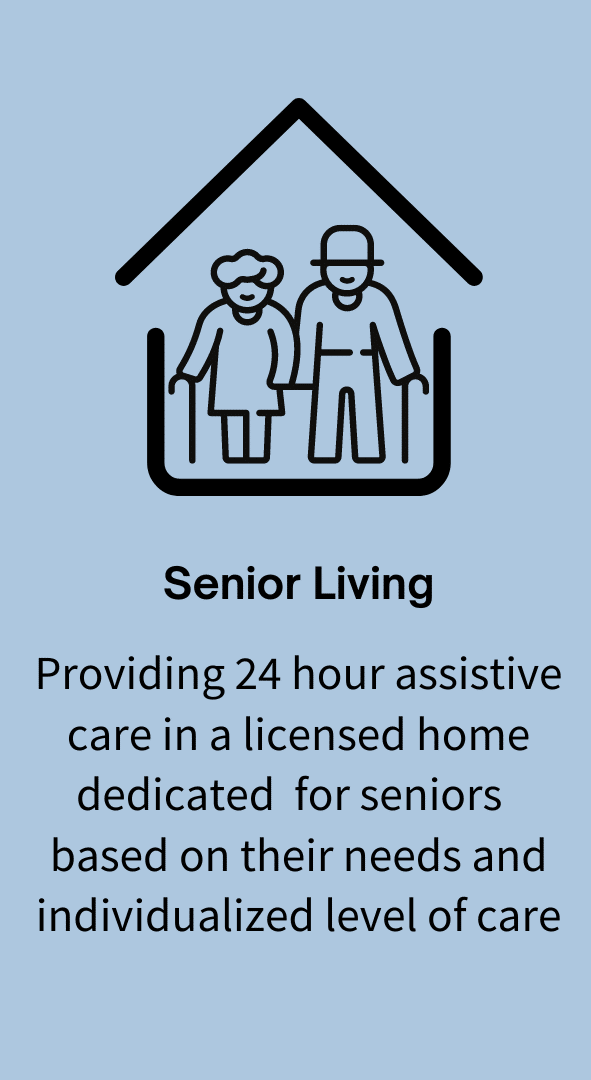 Senior Living

Providing 24 hour assistive care in a licensed home dedicated for seniors based on their needs and individualized level of care